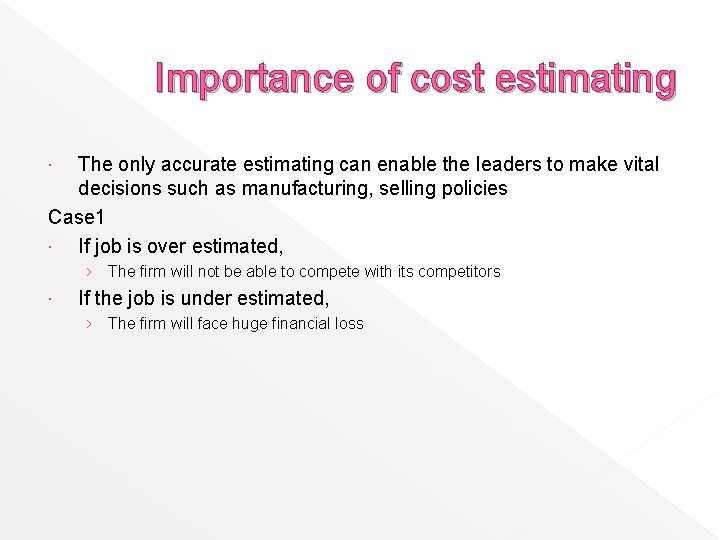 Importance of cost estimating

· The only accurate estimating can enable the leaders to make vital decisions such as manufacturing, selling policies

Case1

· If job is over estimated,

› The firm will not be able to compete with its competitors

· If the job is under estimated,

› The firm will face huge financial loss